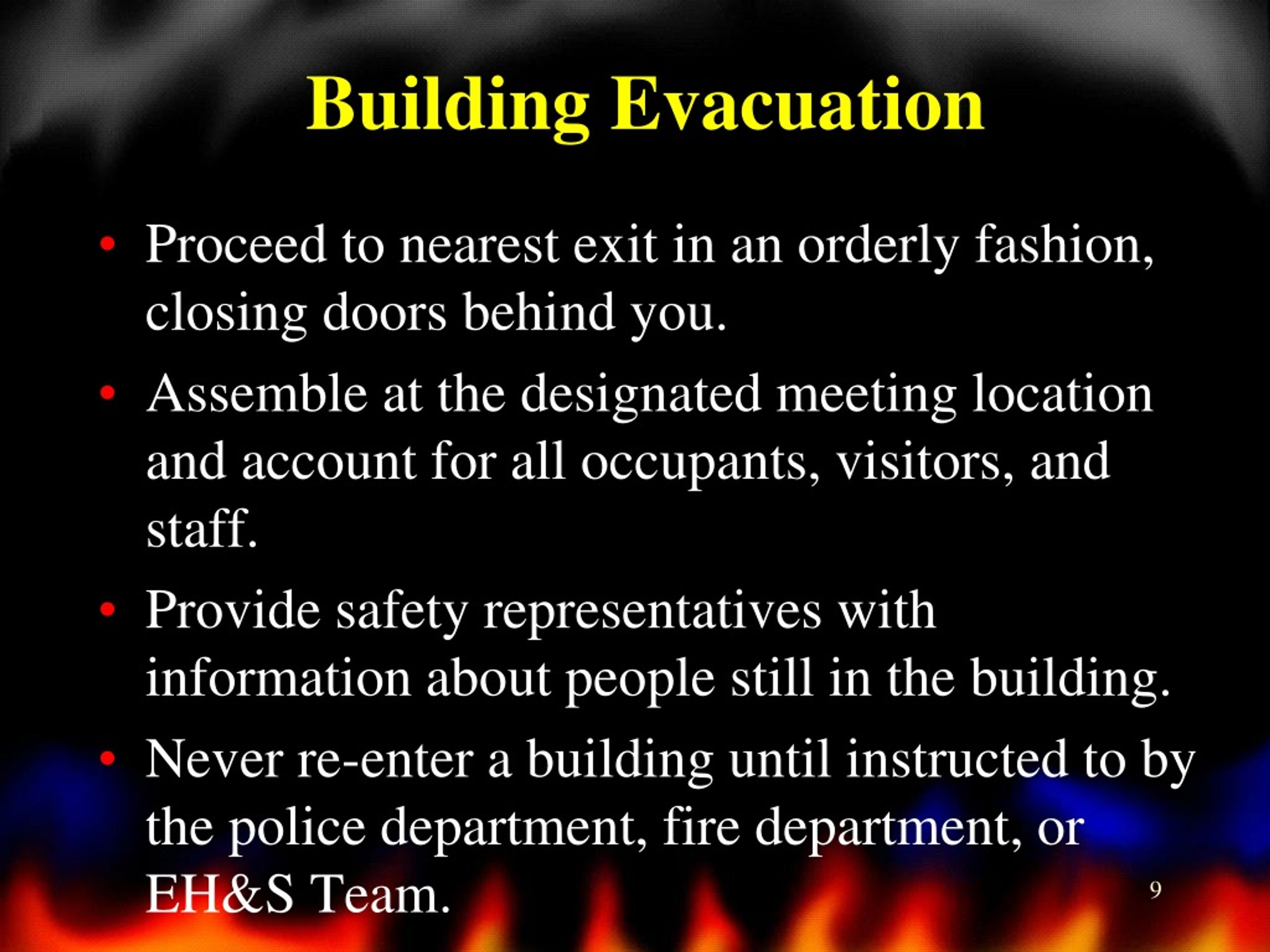 Building Evacuation

• Proceed to nearest exit in an orderly fashion, closing doors behind you.

• Assemble at the designated meeting location and account for all occupants, visitors, and staff.

• Provide safety representatives with information about people still in the building.

• Never re-enter a building until instructed to by the police department, fire department, or EH&S Team.

9